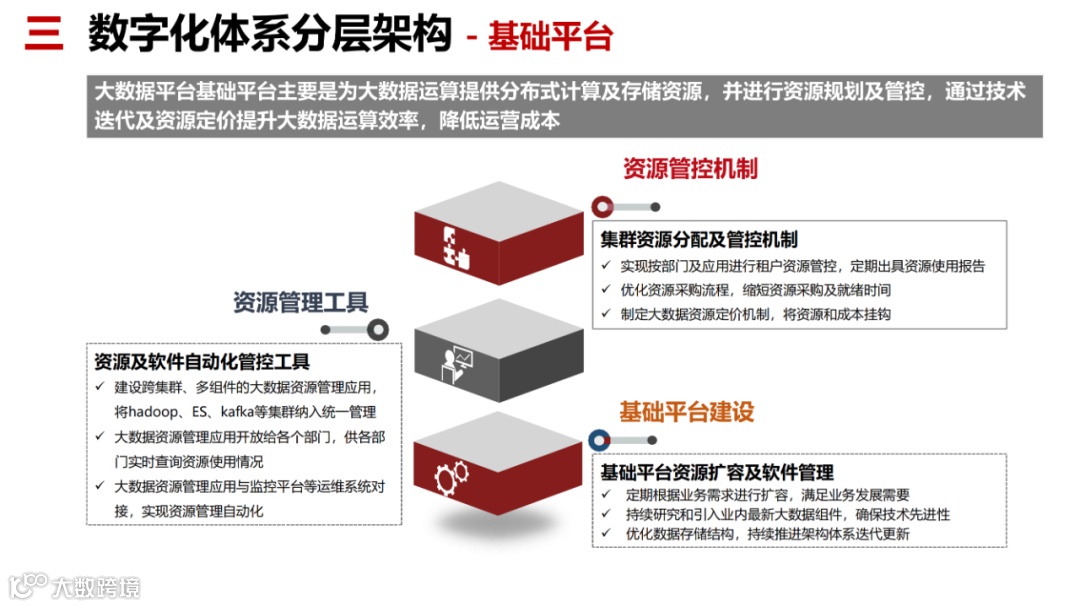 三 数字化体系分层架构 - 基础平台

大数据平台基础平台主要是为大数据运算提供分布式计算及存储资源，并进行资源规划及管控，通过技术迭代及资源定价提升大数据运算效率，降低运营成本

资源管控机制

集群资源分配及管控机制
✓ 实现按部门及应用进行租户资源管控，定期出具资源使用报告
✓ 优化资源采购流程，缩短资源采购及就绪时间
✓ 制定大数据资源定价机制，将资源和成本挂钩

资源管理工具

资源及软件自动化管控工具
✓ 建设跨集群、多组件的大数据资源管理应用，将hadoop、ES、kafka等集群纳入统一管理
✓ 大数据资源管理应用开放给各个部门，供各部门实时查询资源使用情况
✓ 大数据资源管理应用与监控平台等运维系统对接，实现资源管理自动化

基础平台建设

基础平台资源扩容及软件管理
✓ 定期根据业务需求进行扩容，满足业务发展需要
✓ 持续研究和引入业内最新大数据组件，确保技术先进性
✓ 优化数据存储结构，持续推进架构体系迭代更新

大数跨境